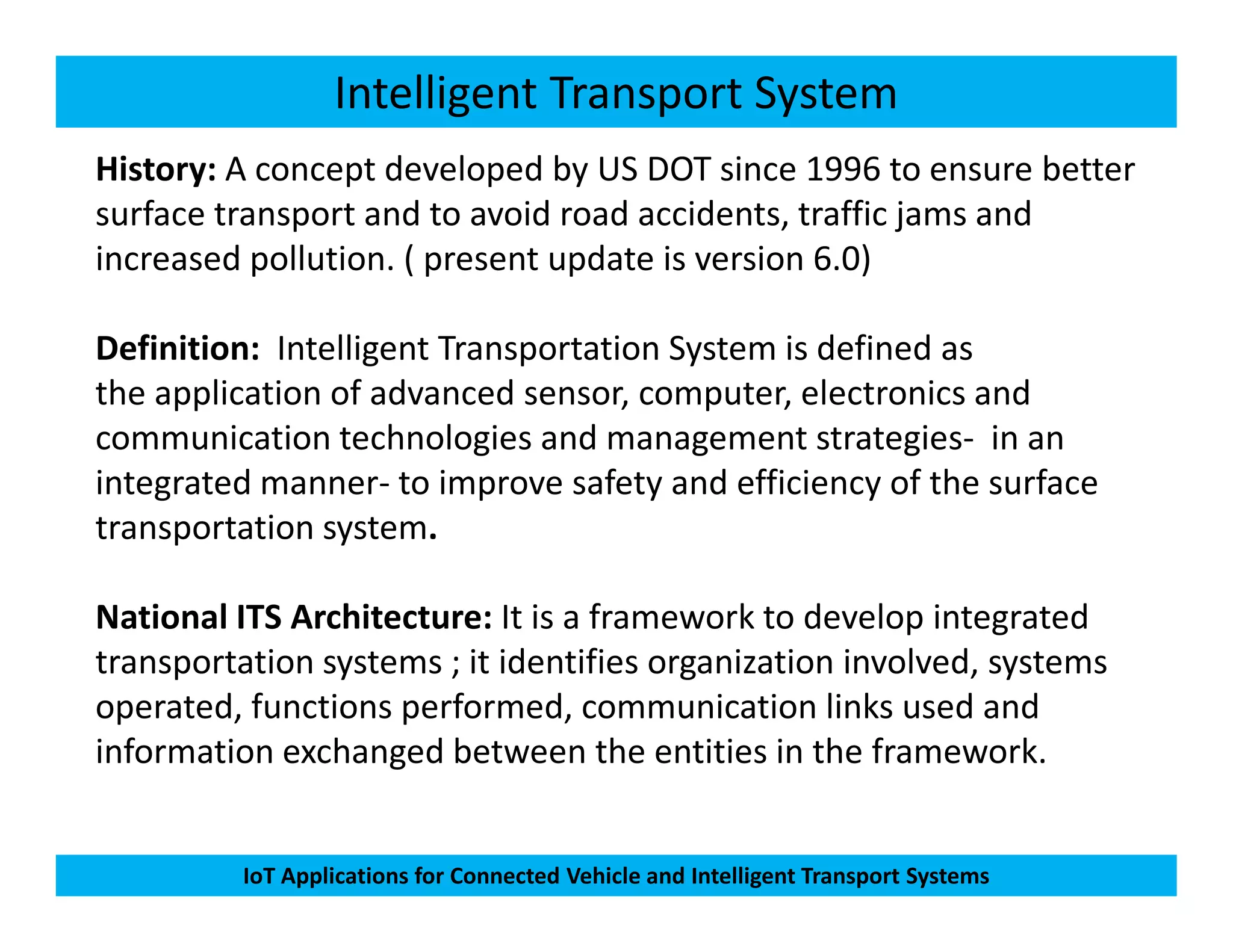 Intelligent Transport System

History: A concept developed by US DOT since 1996 to ensure better surface transport and to avoid road accidents, traffic jams and increased pollution. ( present update is version 6.0)

Definition: Intelligent Transportation System is defined as the application of advanced sensor, computer, electronics and communication technologies and management strategies- in an integrated manner- to improve safety and efficiency of the surface transportation system.

National ITS Architecture: It is a framework to develop integrated transportation systems ; it identifies organization involved, systems operated, functions performed, communication links used and information exchanged between the entities in the framework.

IoT Applications for Connected Vehicle and Intelligent Transport Systems